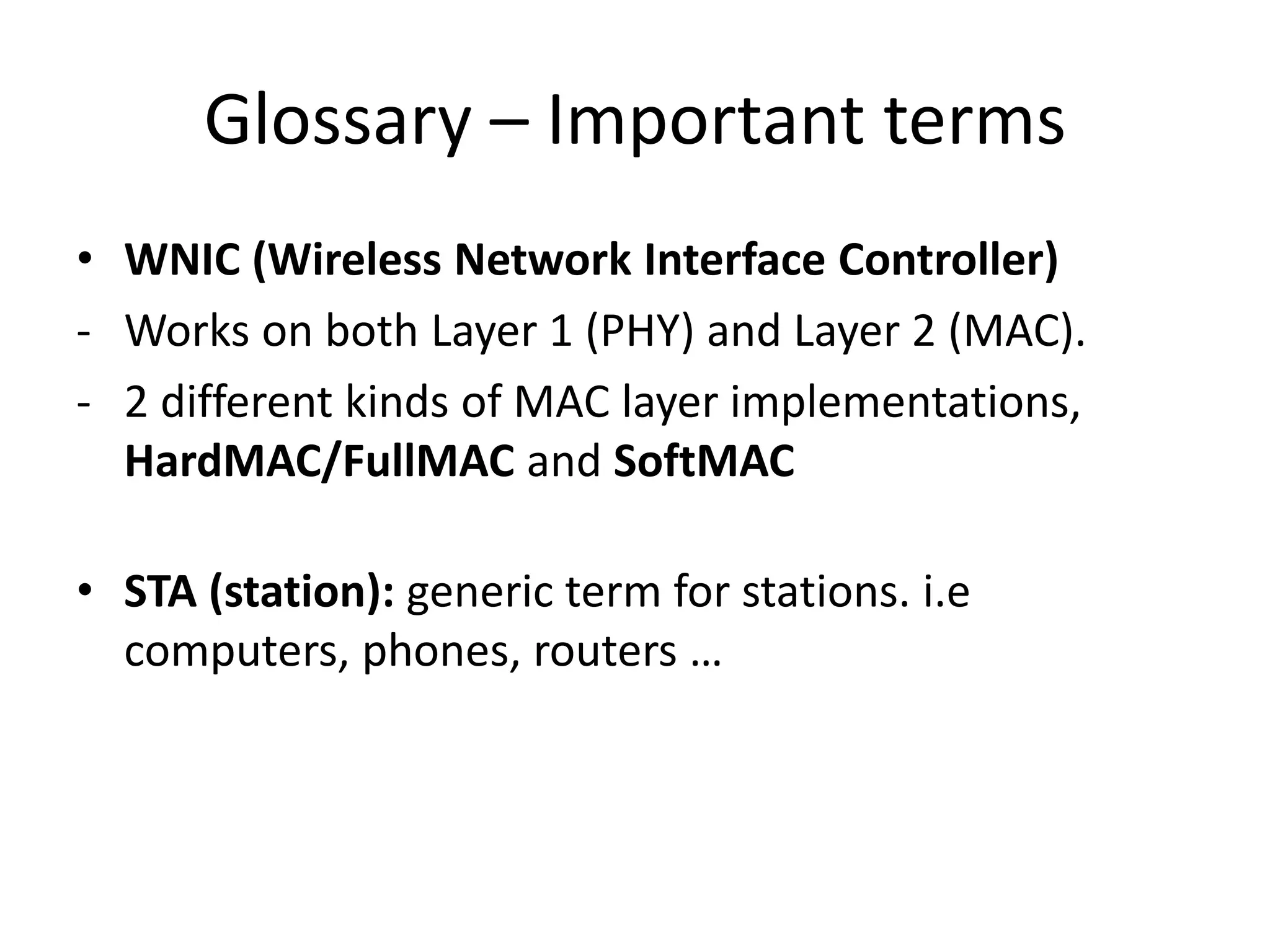 Glossary – Important terms

• WNIC (Wireless Network Interface Controller)
- Works on both Layer 1 (PHY) and Layer 2 (MAC).
- 2 different kinds of MAC layer implementations, HardMAC/FullMAC and SoftMAC

• STA (station): generic term for stations. i.e computers, phones, routers …